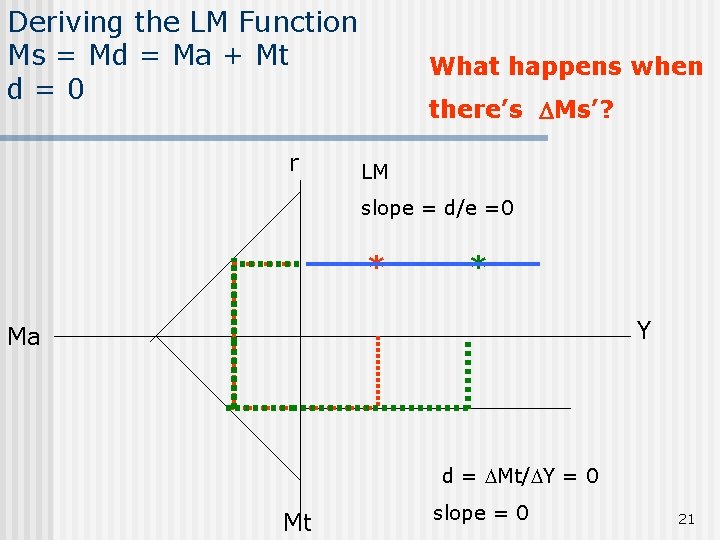 Deriving the LM Function
Ms = Md = Ma + Mt
d = 0

What happens when there's $\Delta$Ms'?

r

LM

slope = d/e =0

\*

\*

Ma

Y

d = $\Delta$Mt/$\Delta$Y = 0

slope = 0

Mt

21